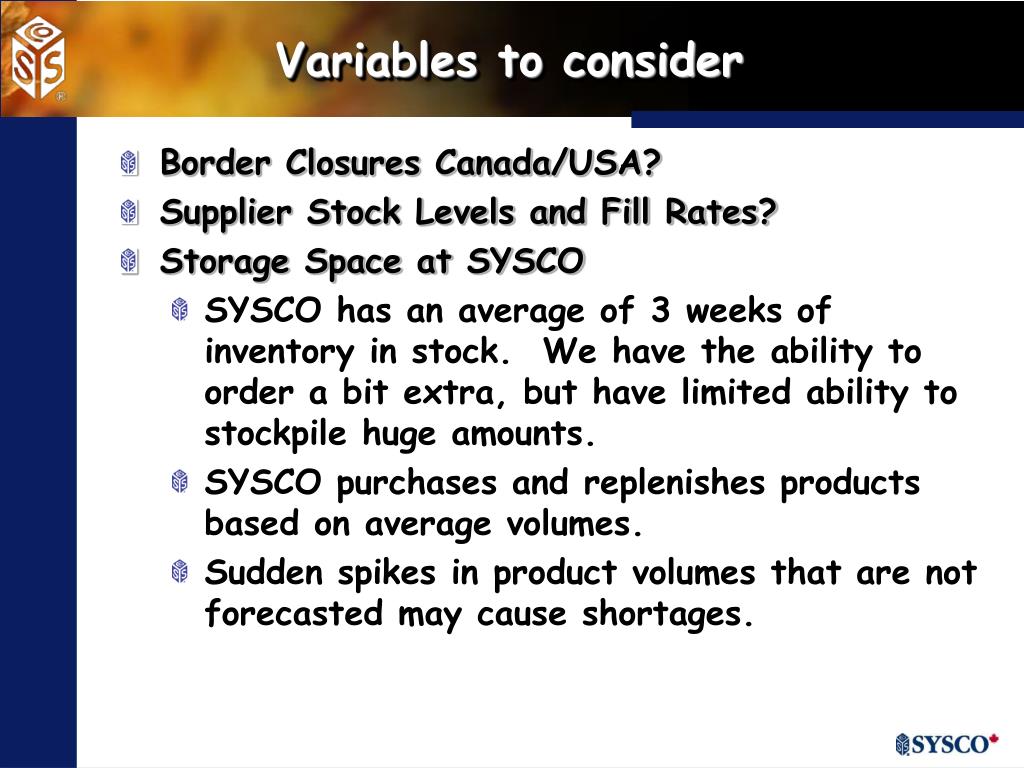 Variables to consider

Border Closures Canada/USA?
Supplier Stock Levels and Fill Rates?
Storage Space at SYSCO
SYSCO has an average of 3 weeks of inventory in stock. We have the ability to order a bit extra, but have limited ability to stockpile huge amounts.
SYSCO purchases and replenishes products based on average volumes.
Sudden spikes in product volumes that are not forecasted may cause shortages.

SYSCO